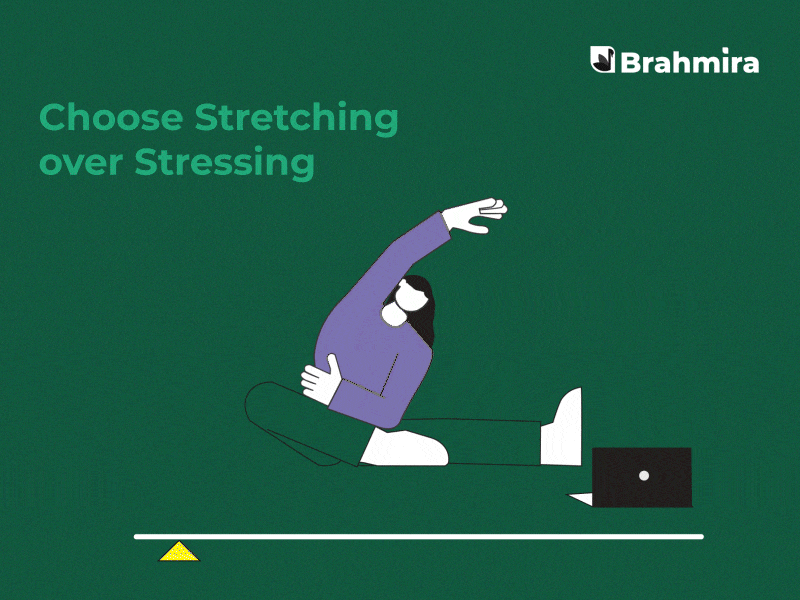 Brahmira

Choose Stretching over Stressing